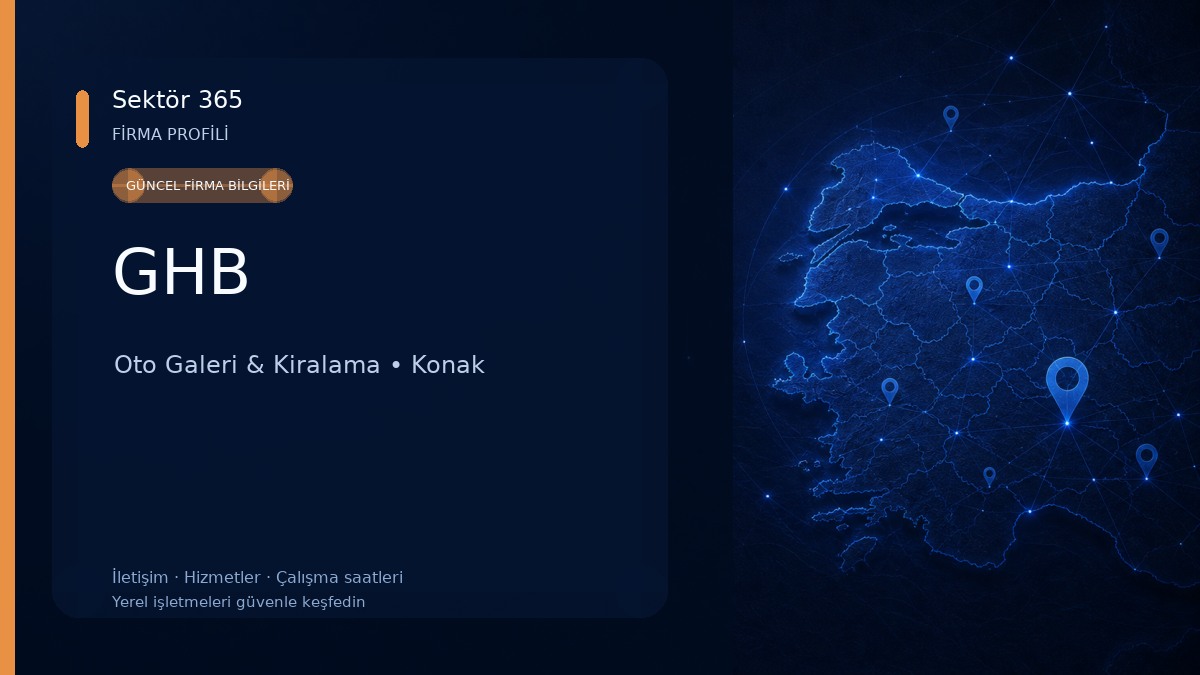 Sektör 365
FİRMA PROFİLİ

GÜNCEL FİRMA BİLGİLERİ

GHB

Oto Galeri & Kiralama • Konak

İletişim · Hizmetler · Çalışma saatleri
Yerel işletmeleri güvenle keşfedin